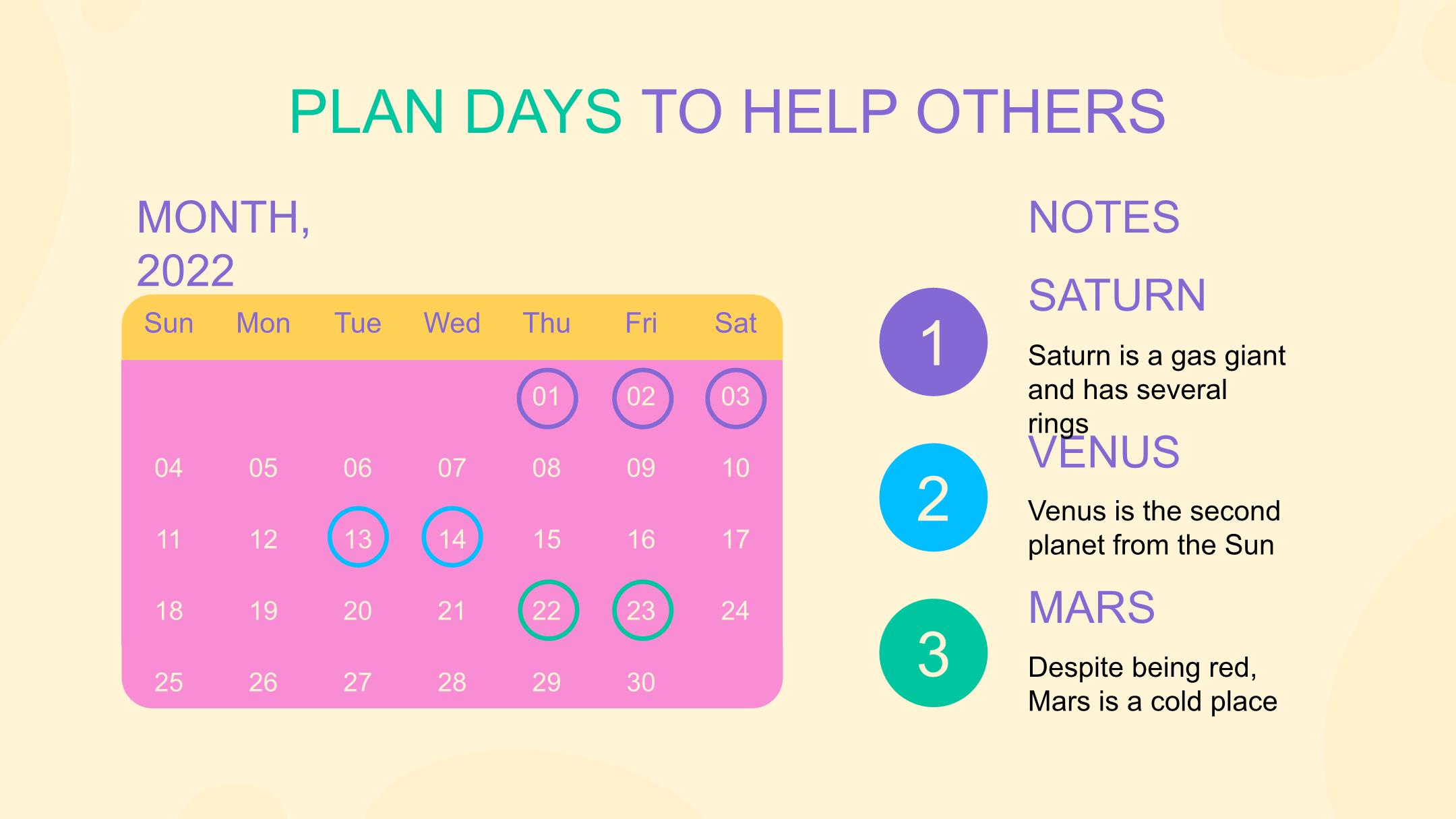 PLAN DAYS TO HELP OTHERS

MONTH, 2022

| Sun | Mon | Tue | Wed | Thu | Fri | Sat |
|---|---|---|---|---|---|---|
| | | | | 01 | 02 | 03 |
| 04 | 05 | 06 | 07 | 08 | 09 | 10 |
| 11 | 12 | 13 | 14 | 15 | 16 | 17 |
| 18 | 19 | 20 | 21 | 22 | 23 | 24 |
| 25 | 26 | 27 | 28 | 29 | 30 | |

NOTES

1
SATURN
Saturn is a gas giant and has several rings

2
VENUS
Venus is the second planet from the Sun

3
MARS
Despite being red, Mars is a cold place